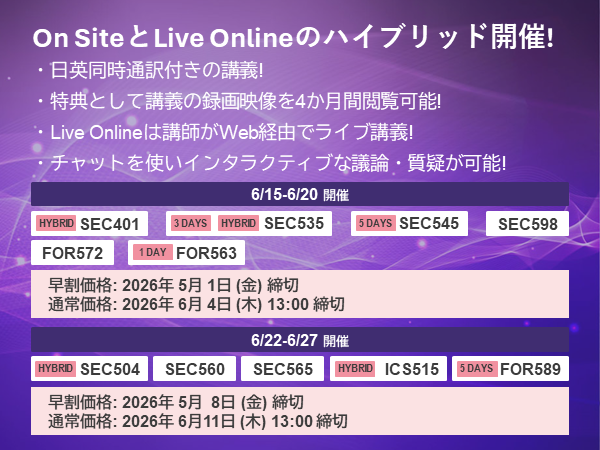 On SiteとLive Onlineのハイブリッド開催!

・日英同時通訳付きの講義!

・特典として講義の録画映像を4か月間閲覧可能!

・Live Onlineは講師がWeb経由でライブ講義!

・チャットを使いインタラクティブな議論・質疑が可能!

6/15-6/20 開催

HYBRID SEC401 3 DAYS HYBRID SEC535 5 DAYS SEC545 SEC598

FOR572 1 DAY FOR563

早割価格: 2026年 5月 1日 (金) 締切
通常価格: 2026年 6月 4日 (木) 13:00 締切

6/22-6/27 開催

HYBRID SEC504 SEC560 SEC565 HYBRID ICS515 5 DAYS FOR589

早割価格: 2026年 5月 8日 (金) 締切
通常価格: 2026年 6月11日 (木) 13:00 締切